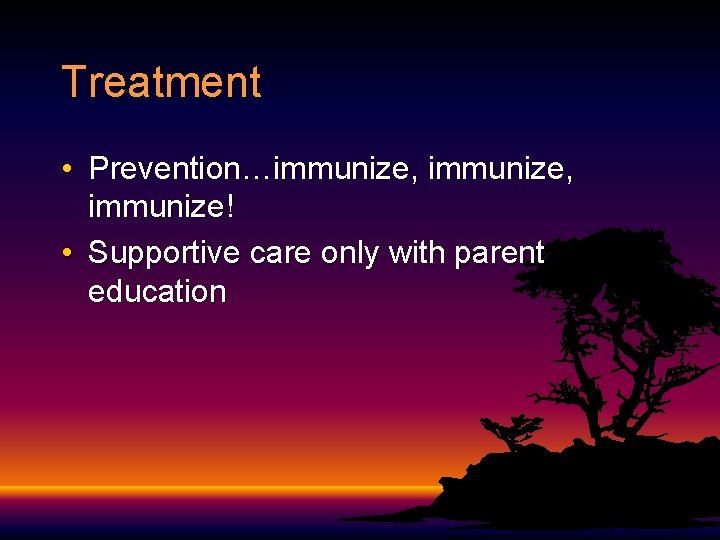 Treatment

• Prevention…immunize, immunize, immunize!
• Supportive care only with parent education